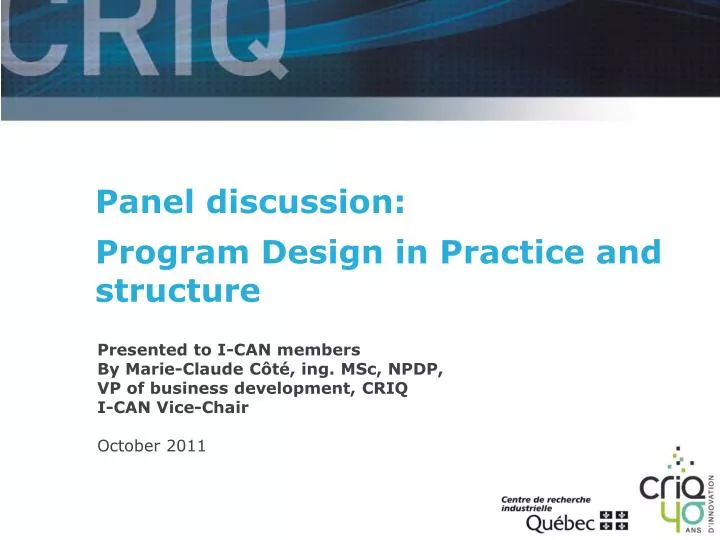 CRIQ

Panel discussion:

Program Design in Practice and structure

Presented to I-CAN members
By Marie-Claude Côté, ing. MSc, NPDP,
VP of business development, CRIQ
I-CAN Vice-Chair

October 2011

Centre de recherche industrielle Québec

criq 40 ANS D'INNOVATION